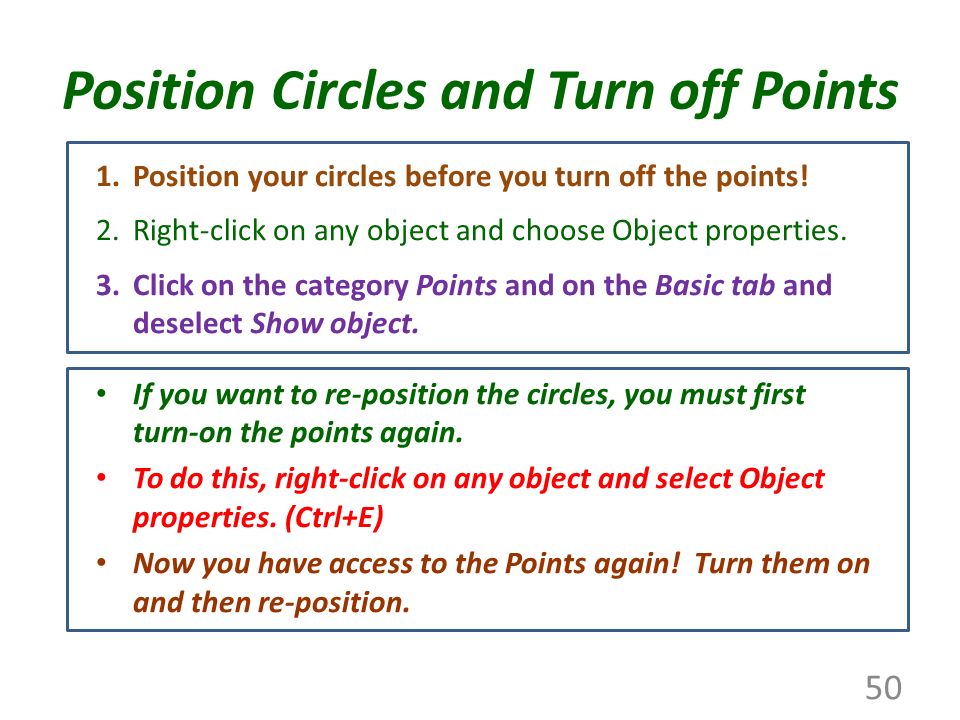 Position Circles and Turn off Points

1. Position your circles before you turn off the points!
2. Right-click on any object and choose Object properties.
3. Click on the category Points and on the Basic tab and deselect Show object.

• If you want to re-position the circles, you must first turn-on the points again.
• To do this, right-click on any object and select Object properties. (Ctrl+E)
• Now you have access to the Points again! Turn them on and then re-position.

50